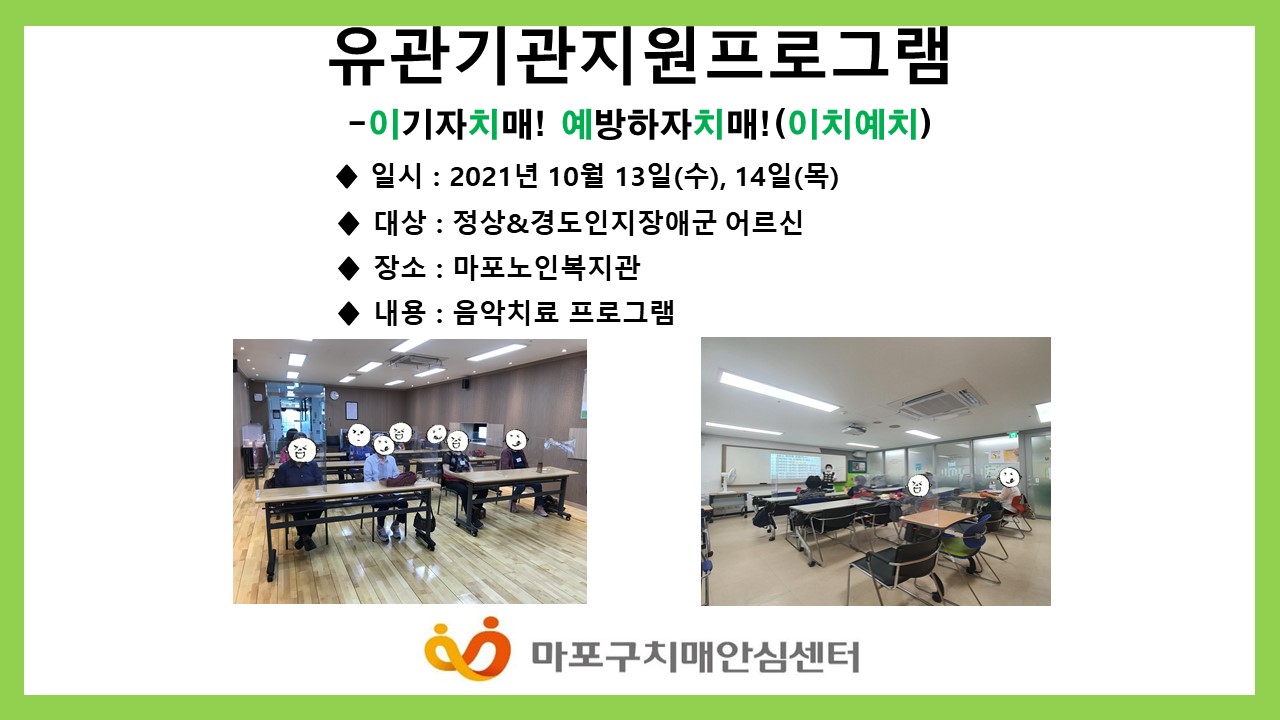 유관기관지원프로그램

-이기자치매! 예방하자치매!(이치예치)

◆ 일시 : 2021년 10월 13일(수), 14일(목)

◆ 대상 : 정상&경도인지장애군 어르신

◆ 장소 : 마포노인복지관

◆ 내용 : 음악치료 프로그램

마포구치매안심센터